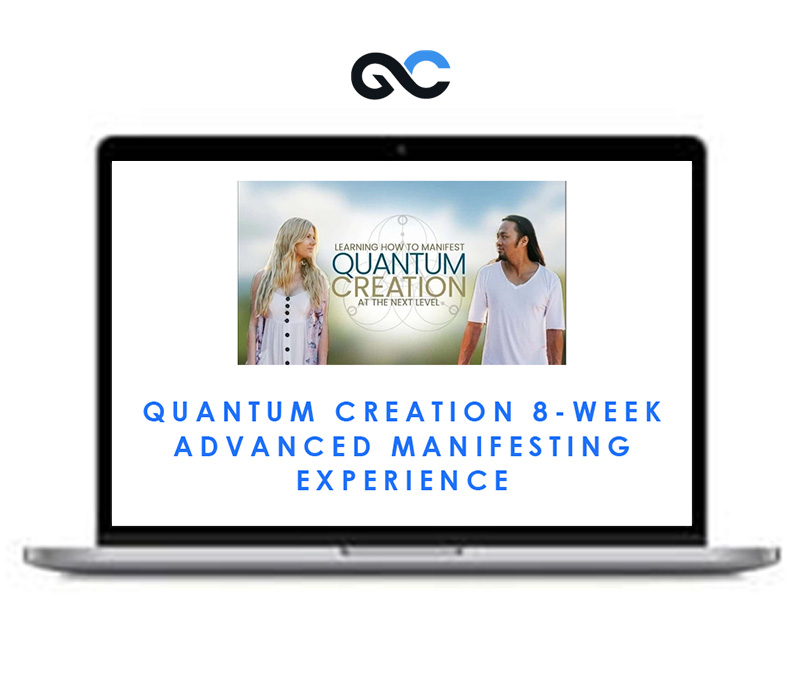 GC

LEARNING HOW TO MANIFEST
QUANTUM CREATION
AT THE NEXT LEVEL

QUANTUM CREATION 8-WEEK ADVANCED MANIFESTING EXPERIENCE